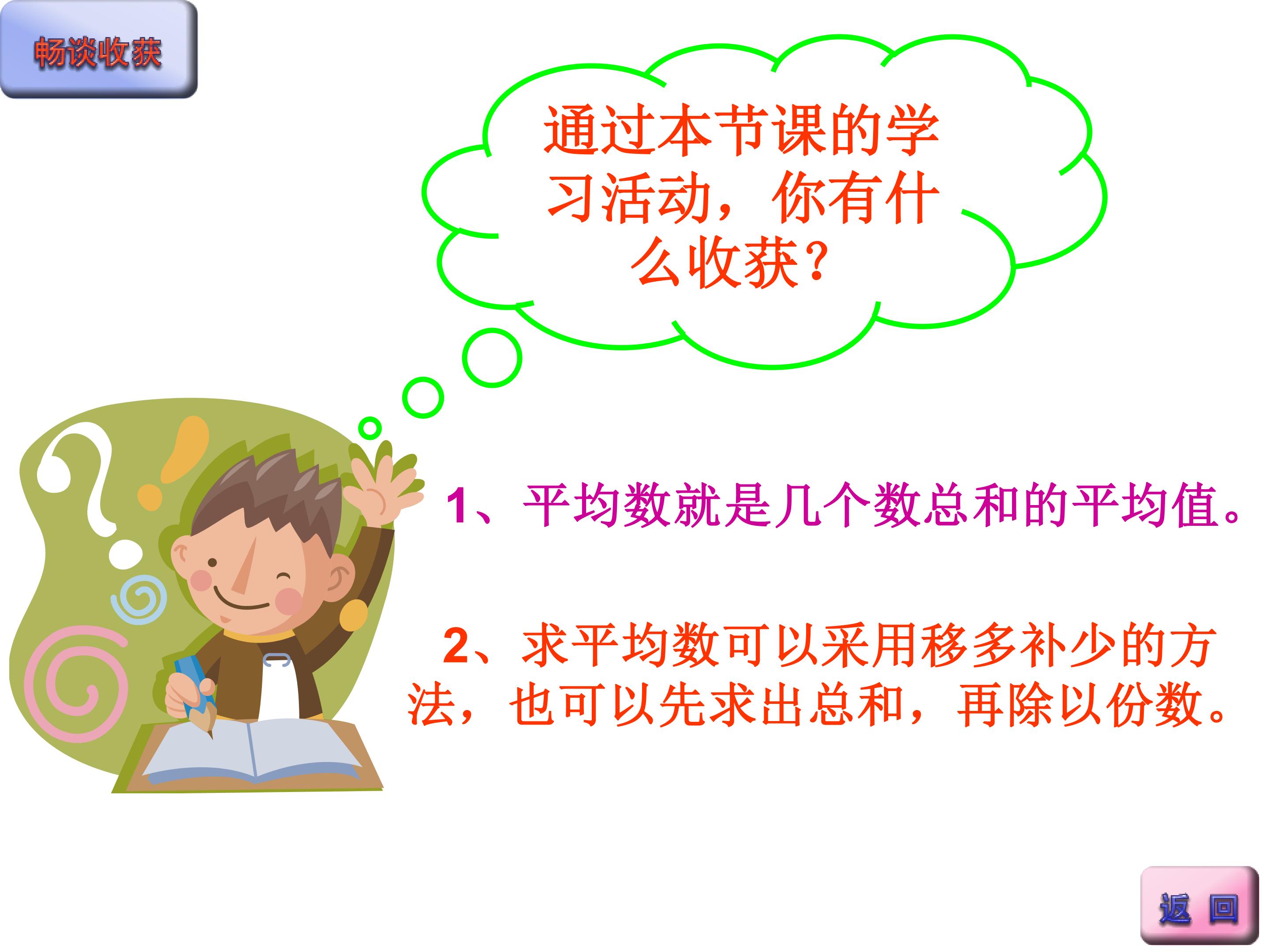 畅谈收获

通过本节课的学习活动，你有什么收获？

1、平均数就是几个数总和的平均值。

2、求平均数可以采用移多补少的方法，也可以先求出总和，再除以份数。

返 回